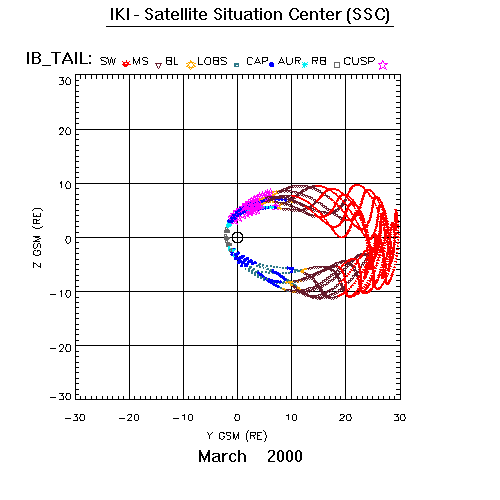 IKI - Satellite Situation Center (SSC)

IB_TAIL: SW MS BL LOBS CAP AUR RB CUSP

30
20
10
0
−10
−20
−30

Z GSM (RE)

−30 −20 −10 0 10 20 30

Y GSM (RE)

March 2000